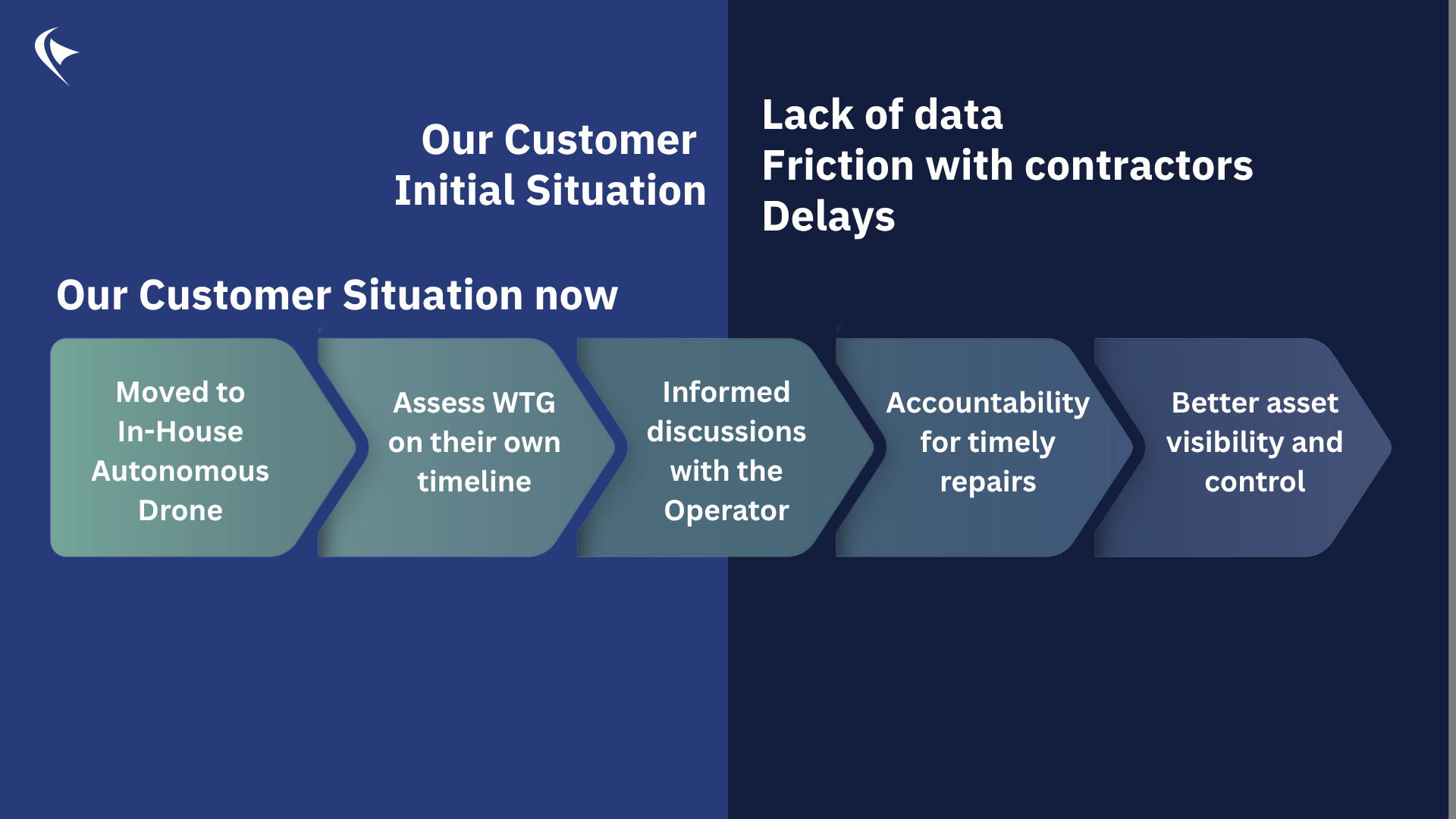 Our Customer
Initial Situation

Lack of data
Friction with contractors
Delays

Our Customer Situation now

Moved to In-House Autonomous Drone

Assess WTG on their own timeline

Informed discussions with the Operator

Accountability for timely repairs

Better asset visibility and control